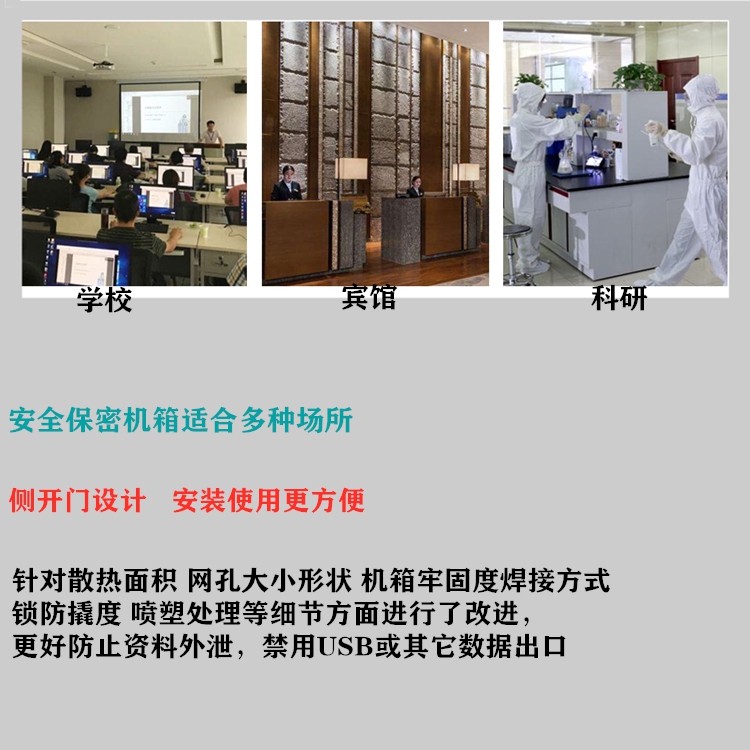 学校　　宾馆　　科研

安全保密机箱适合多种场所

侧开门设计　安装使用更方便

针对散热面积 网孔大小形状 机箱牢固度焊接方式
锁防撬度 喷塑处理等细节方面进行了改进，
更好防止资料外泄，禁用USB或其它数据出口